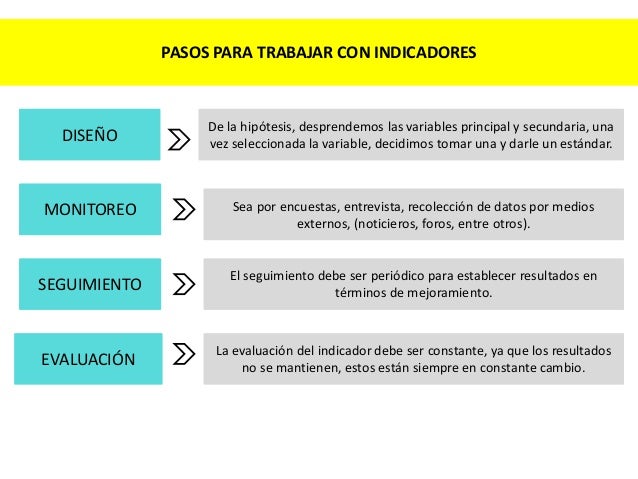 PASOS PARA TRABAJAR CON INDICADORES

DISEÑO

De la hipótesis, desprendemos las variables principal y secundaria, una vez seleccionada la variable, decidimos tomar una y darle un estándar.

MONITOREO

Sea por encuestas, entrevista, recolección de datos por medios externos, (noticieros, foros, entre otros).

SEGUIMIENTO

El seguimiento debe ser periódico para establecer resultados en términos de mejoramiento.

EVALUACIÓN

La evaluación del indicador debe ser constante, ya que los resultados no se mantienen, estos están siempre en constante cambio.